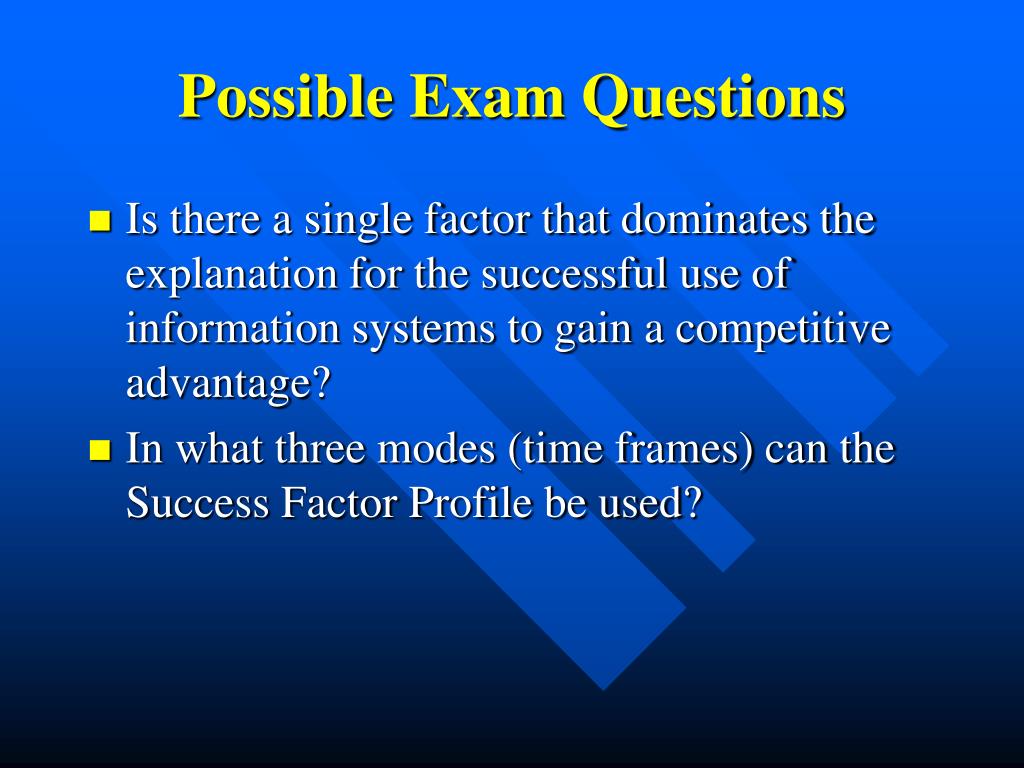 Possible Exam Questions

Is there a single factor that dominates the explanation for the successful use of information systems to gain a competitive advantage?

In what three modes (time frames) can the Success Factor Profile be used?